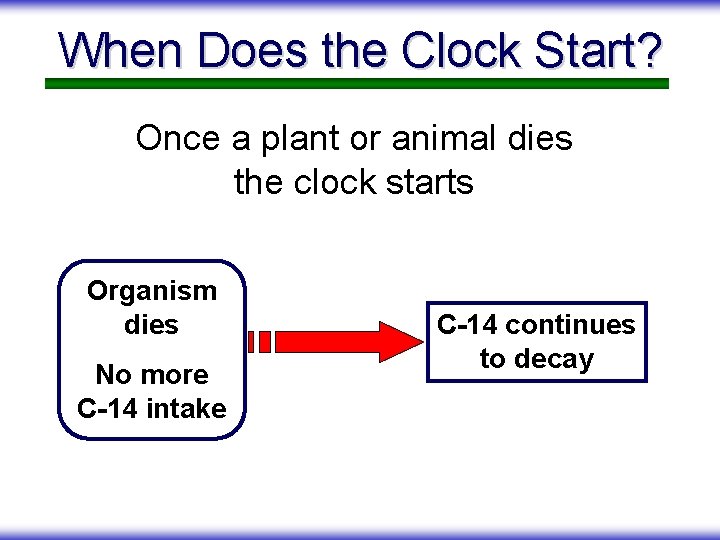 When Does the Clock Start?

Once a plant or animal dies the clock starts

Organism dies

No more C-14 intake

C-14 continues to decay